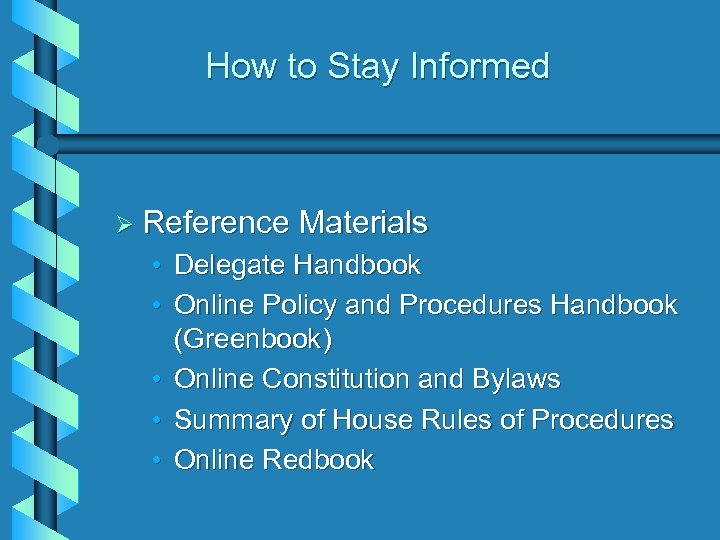 How to Stay Informed

➢ Reference Materials
• Delegate Handbook
• Online Policy and Procedures Handbook (Greenbook)
• Online Constitution and Bylaws
• Summary of House Rules of Procedures
• Online Redbook